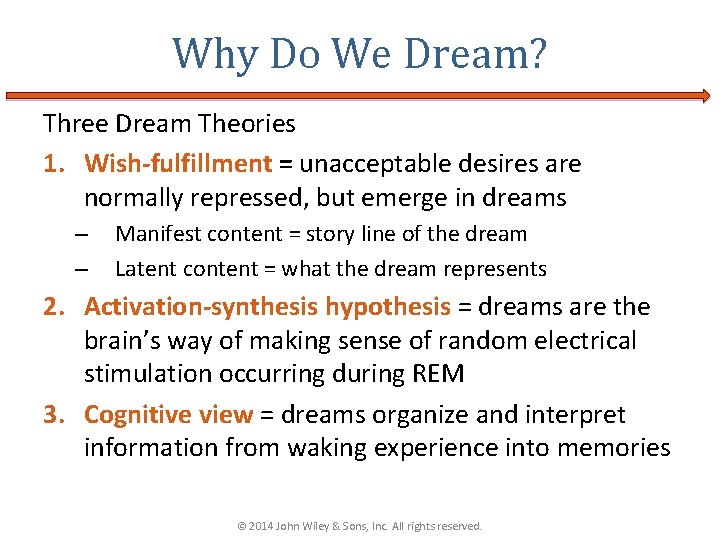 Why Do We Dream?

Three Dream Theories

1. Wish-fulfillment = unacceptable desires are normally repressed, but emerge in dreams
– Manifest content = story line of the dream
– Latent content = what the dream represents

2. Activation-synthesis hypothesis = dreams are the brain's way of making sense of random electrical stimulation occurring during REM

3. Cognitive view = dreams organize and interpret information from waking experience into memories

© 2014 John Wiley & Sons, Inc. All rights reserved.